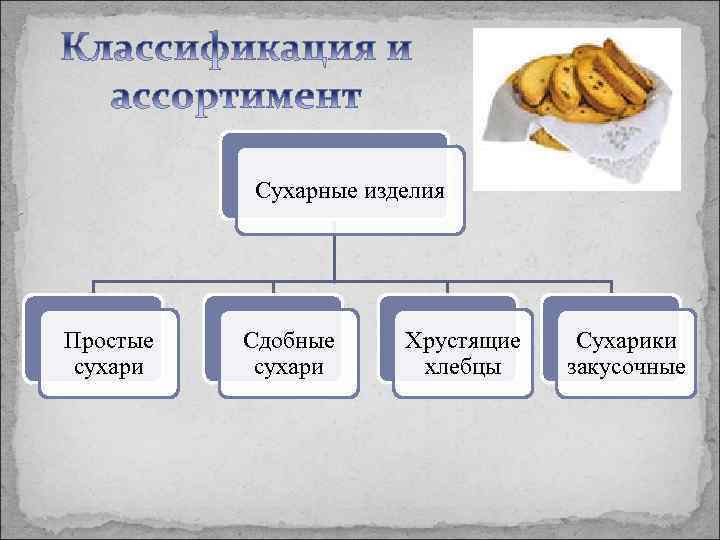 Классификация и ассортимент

Сухарные изделия

Простые сухари

Сдобные сухари

Хрустящие хлебцы

Сухарики закусочные